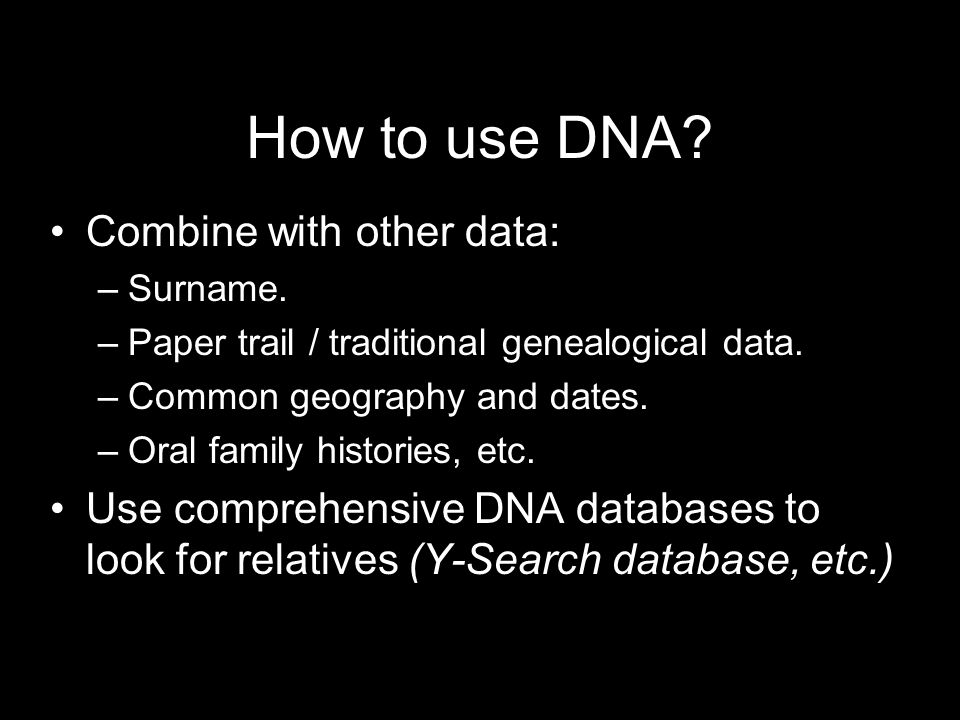 How to use DNA?

• Combine with other data:
– Surname.
– Paper trail / traditional genealogical data.
– Common geography and dates.
– Oral family histories, etc.

• Use comprehensive DNA databases to look for relatives (Y-Search database, etc.)